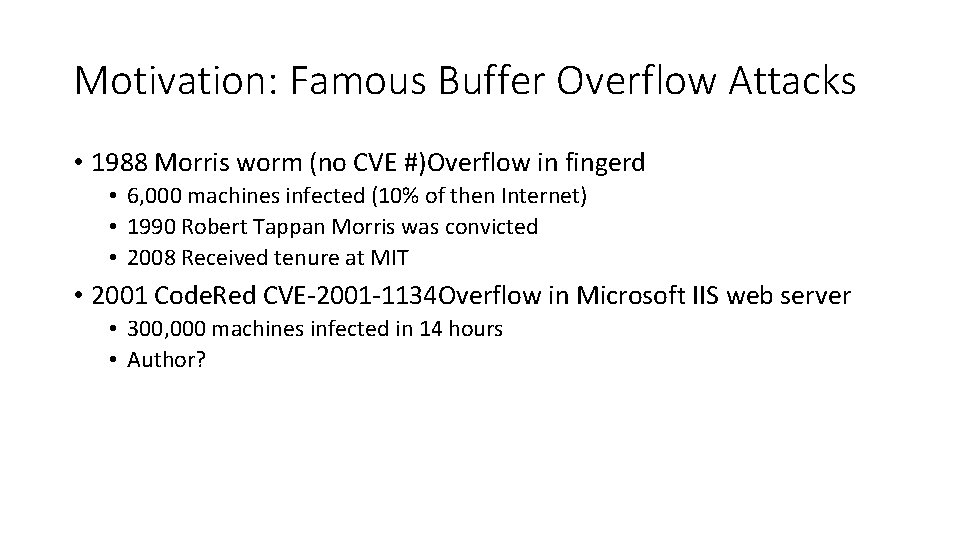 Motivation: Famous Buffer Overflow Attacks

• 1988 Morris worm (no CVE #)Overflow in fingerd
  • 6,000 machines infected (10% of then Internet)
  • 1990 Robert Tappan Morris was convicted
  • 2008 Received tenure at MIT
• 2001 CodeRed CVE-2001-1134Overflow in Microsoft IIS web server
  • 300,000 machines infected in 14 hours
  • Author?